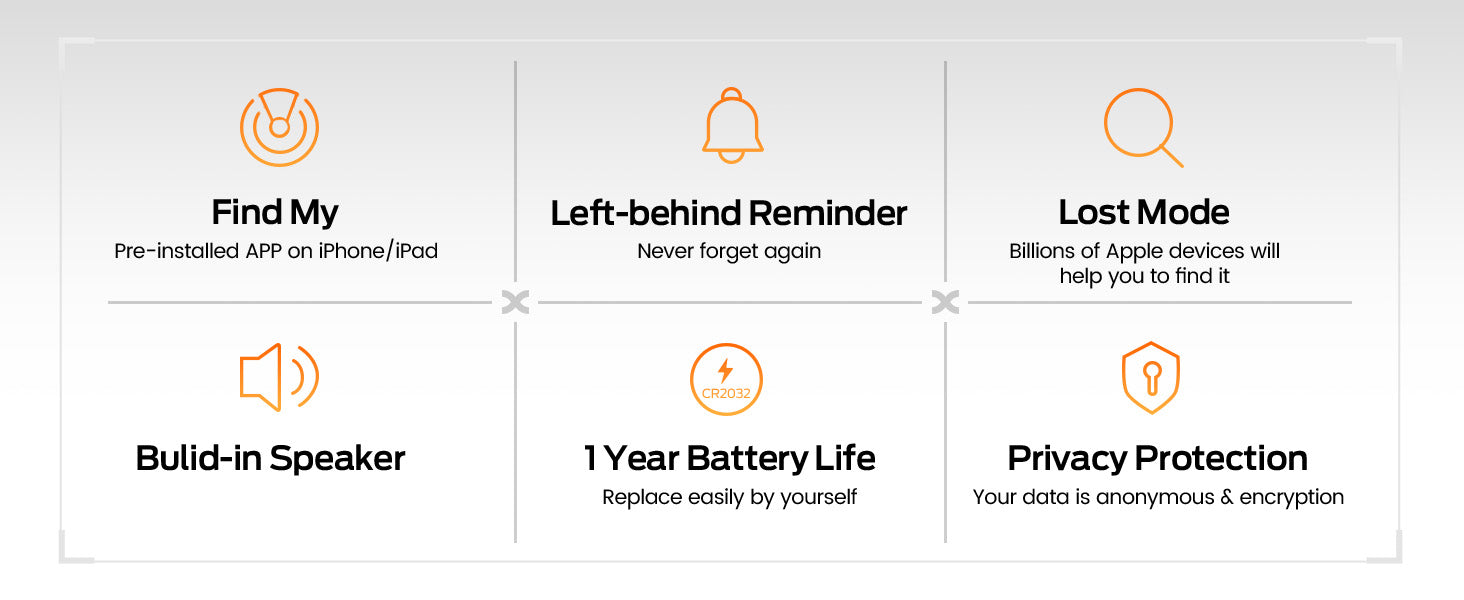 Find My
Pre-installed APP on iPhone/iPad

Left-behind Reminder
Never forget again

Lost Mode
Billions of Apple devices will help you to find it

Bulid-in Speaker

CR2032

1 Year Battery Life
Replace easily by yourself

Privacy Protection
Your data is anonymous & encryption